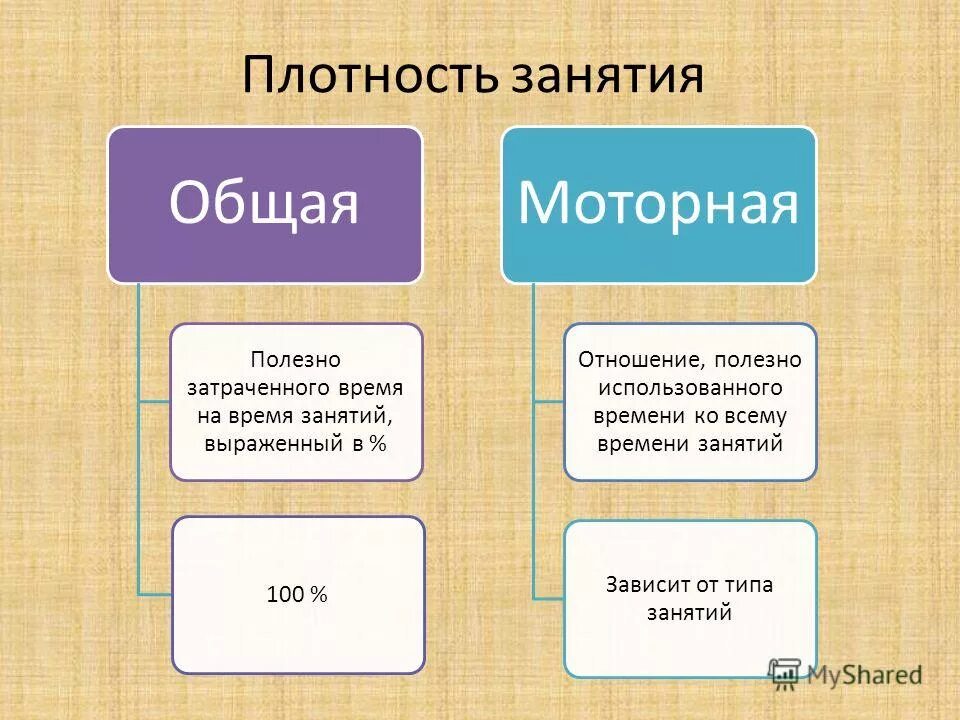 Плотность занятия

Общая

Полезно затраченного время на время занятий, выраженный в %

100 %

Моторная

Отношение, полезно использованного времени ко всему времени занятий

Зависит от типа занятий

MyShared